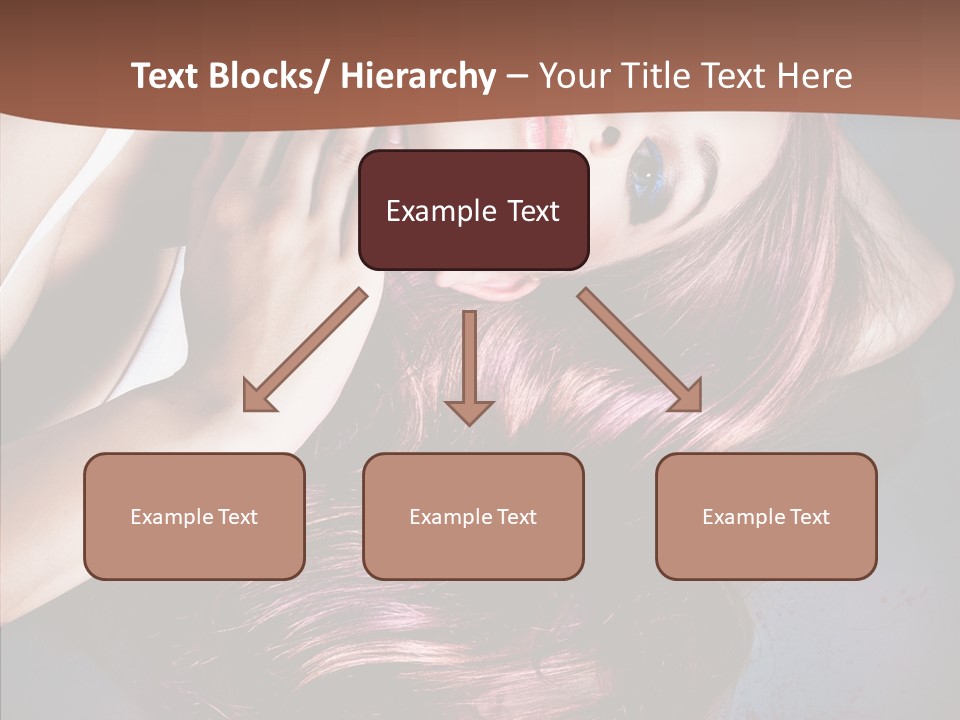 Text Blocks/ Hierarchy – Your Title Text Here

Example Text

Example Text

Example Text

Example Text